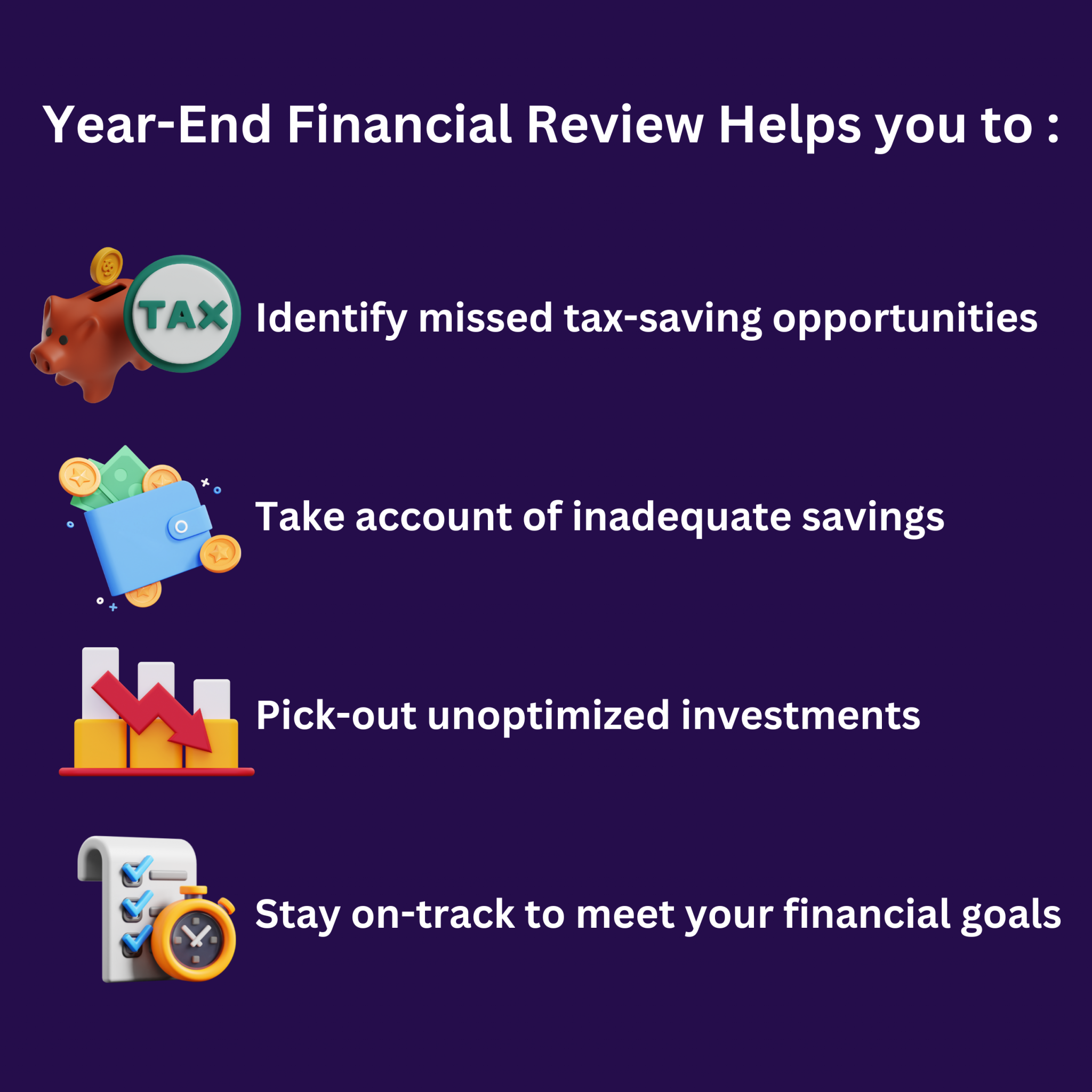 Year-End Financial Review Helps you to :

TAX

Identify missed tax-saving opportunities

Take account of inadequate savings

Pick-out unoptimized investments

Stay on-track to meet your financial goals